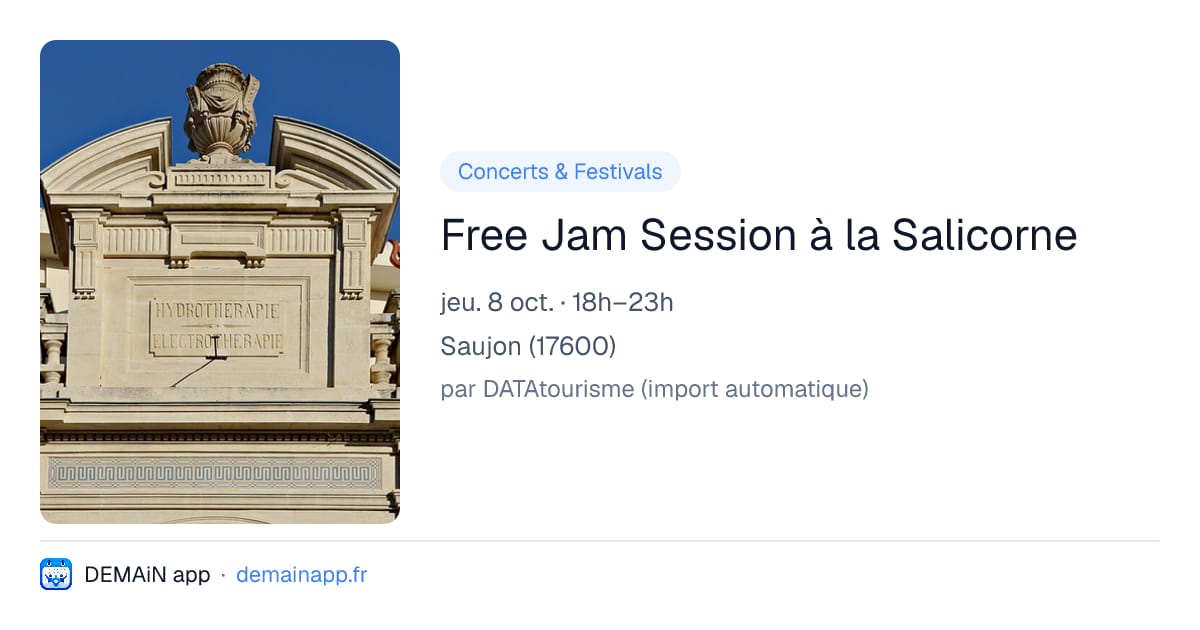 HYDROTHERAPIE
ELECTROTHERAPIE

Concerts & Festivals

Free Jam Session à la Salicorne

jeu. 8 oct. · 18h–23h

Saujon (17600)

par DATAtourisme (import automatique)

DEMAiN app · demainapp.fr